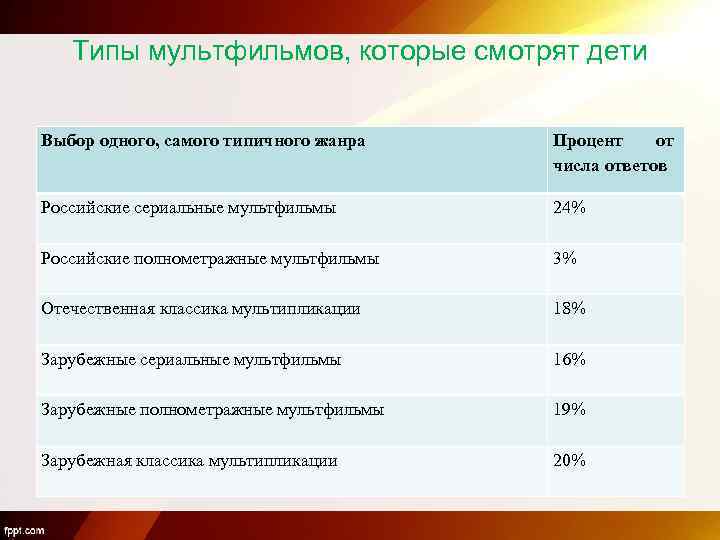 Типы мультфильмов, которые смотрят дети

| Выбор одного, самого типичного жанра | Процент от числа ответов |
|---|---|
| Российские сериальные мультфильмы | 24% |
| Российские полнометражные мультфильмы | 3% |
| Отечественная классика мультипликации | 18% |
| Зарубежные сериальные мультфильмы | 16% |
| Зарубежные полнометражные мультфильмы | 19% |
| Зарубежная классика мультипликации | 20% |

fppt.com